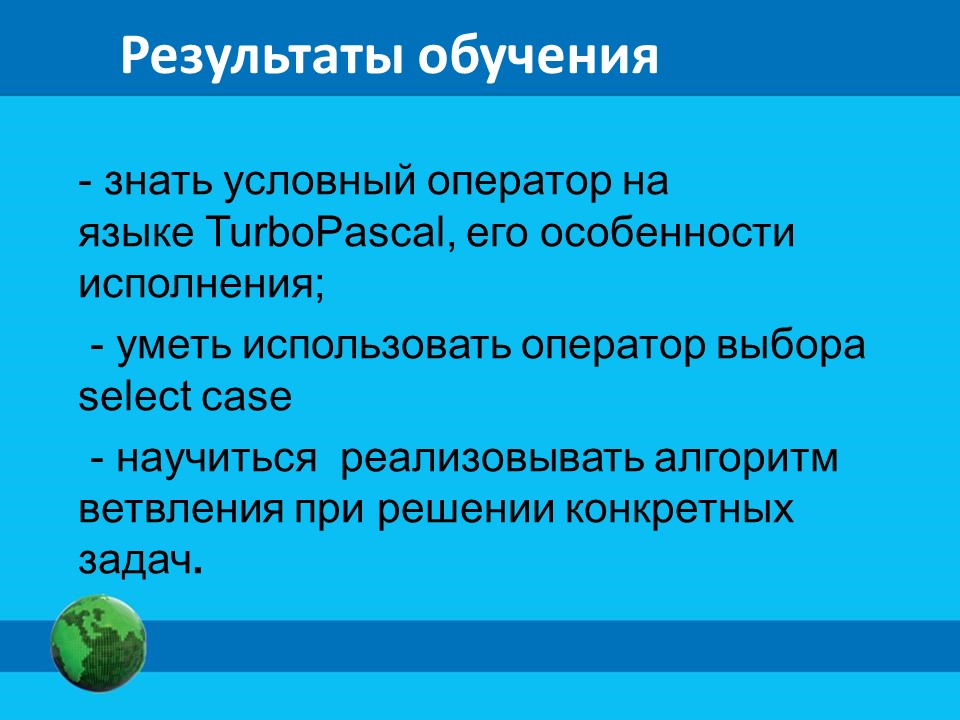 Результаты обучения

- знать условный оператор на языке TurboPascal, его особенности исполнения;

- уметь использовать оператор выбора select case

- научиться реализовывать алгоритм ветвления при решении конкретных задач.